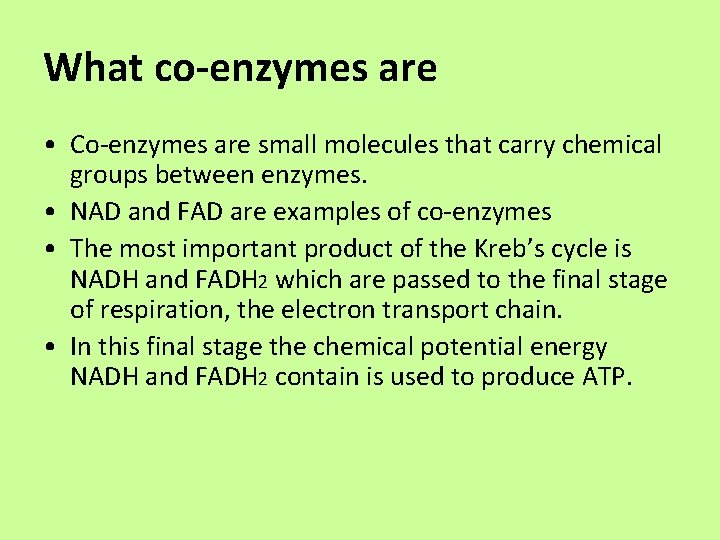 What co-enzymes are

• Co-enzymes are small molecules that carry chemical groups between enzymes.
• NAD and FAD are examples of co-enzymes
• The most important product of the Kreb's cycle is NADH and $FADH_2$ which are passed to the final stage of respiration, the electron transport chain.
• In this final stage the chemical potential energy NADH and $FADH_2$ contain is used to produce ATP.